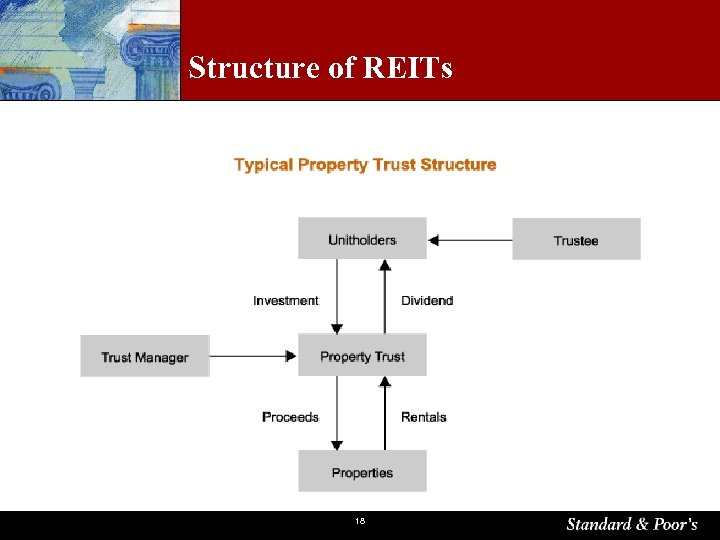 Structure of REITs

Typical Property Trust Structure

Unitholders

Trustee

Investment

Dividend

Trust Manager

Property Trust

Proceeds

Rentals

Properties

18

Standard & Poor's